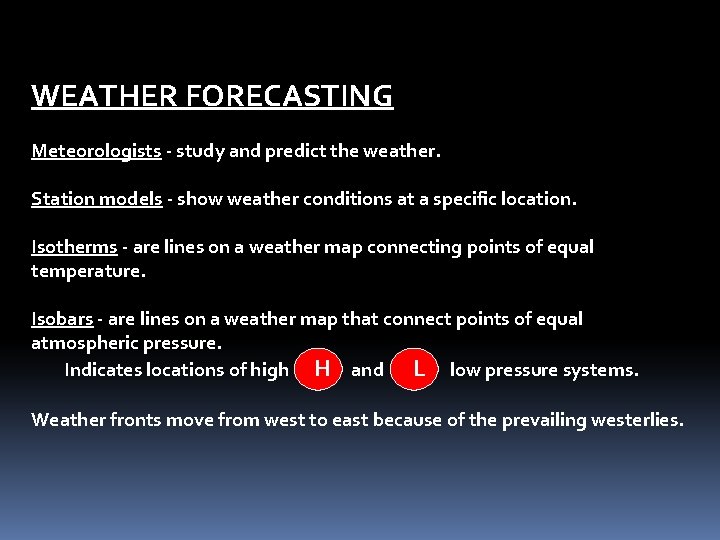 WEATHER FORECASTING

Meteorologists - study and predict the weather.

Station models - show weather conditions at a specific location.

Isotherms - are lines on a weather map connecting points of equal temperature.

Isobars - are lines on a weather map that connect points of equal atmospheric pressure.
Indicates locations of high H and L low pressure systems.

Weather fronts move from west to east because of the prevailing westerlies.